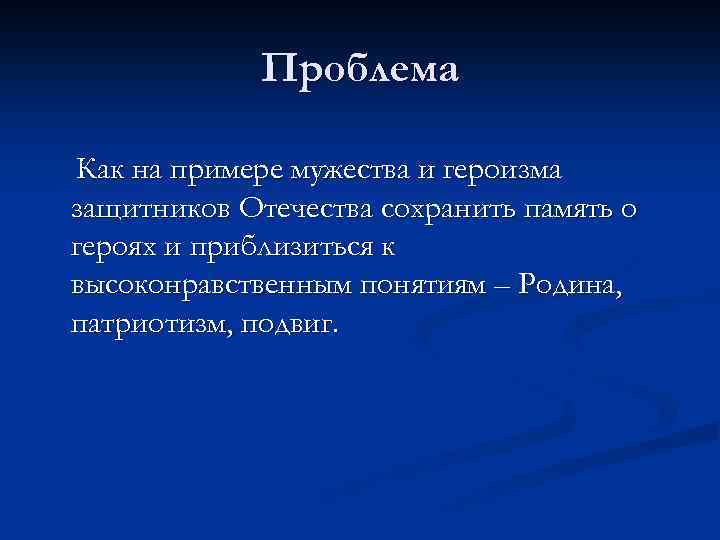 Проблема

Как на примере мужества и героизма защитников Отечества сохранить память о героях и приблизиться к высоконравственным понятиям – Родина, патриотизм, подвиг.